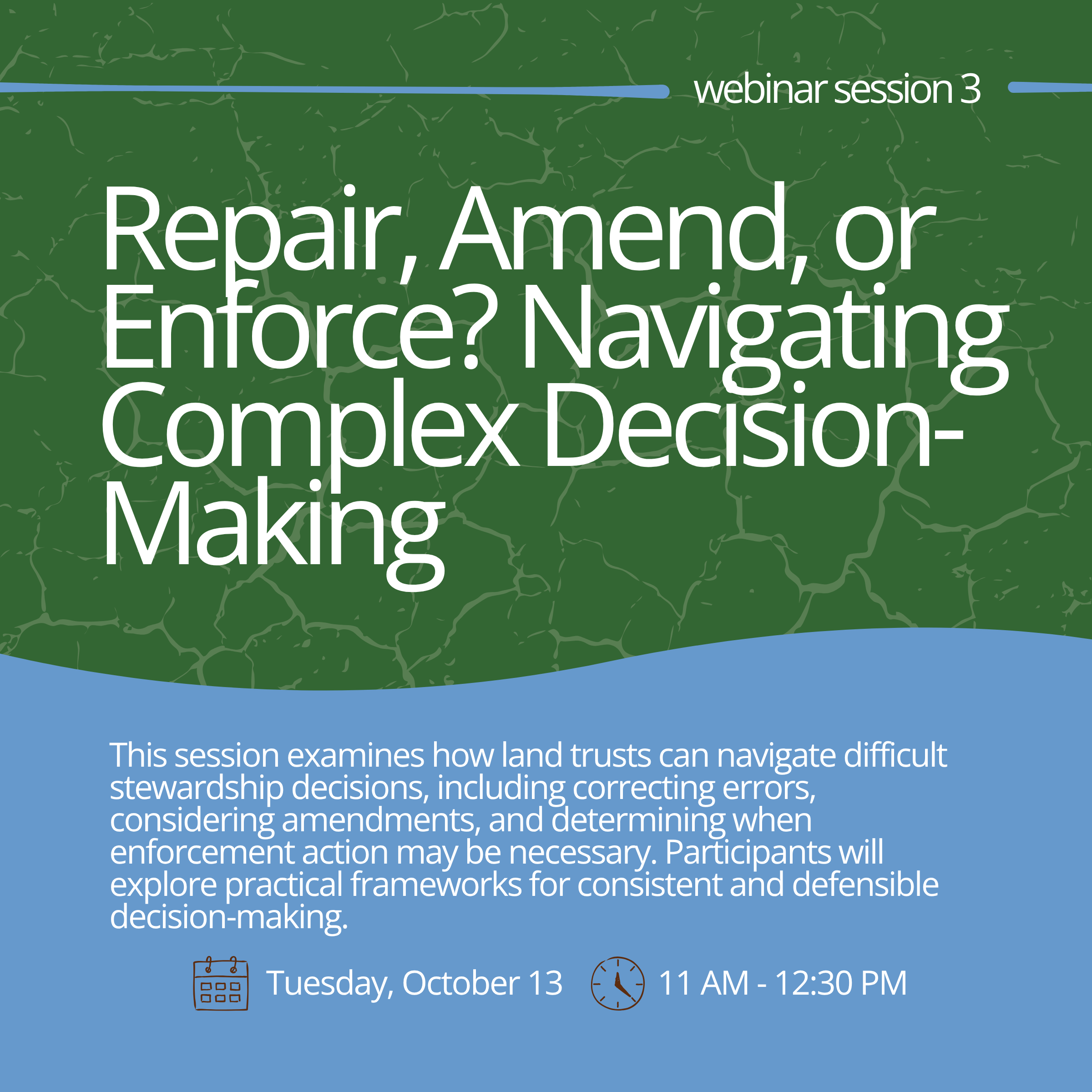 webinar session 3

Repair, Amend, or Enforce? Navigating Complex Decision-Making

This session examines how land trusts can navigate difficult stewardship decisions, including correcting errors, considering amendments, and determining when enforcement action may be necessary. Participants will explore practical frameworks for consistent and defensible decision-making.

Tuesday, October 13

11 AM - 12:30 PM